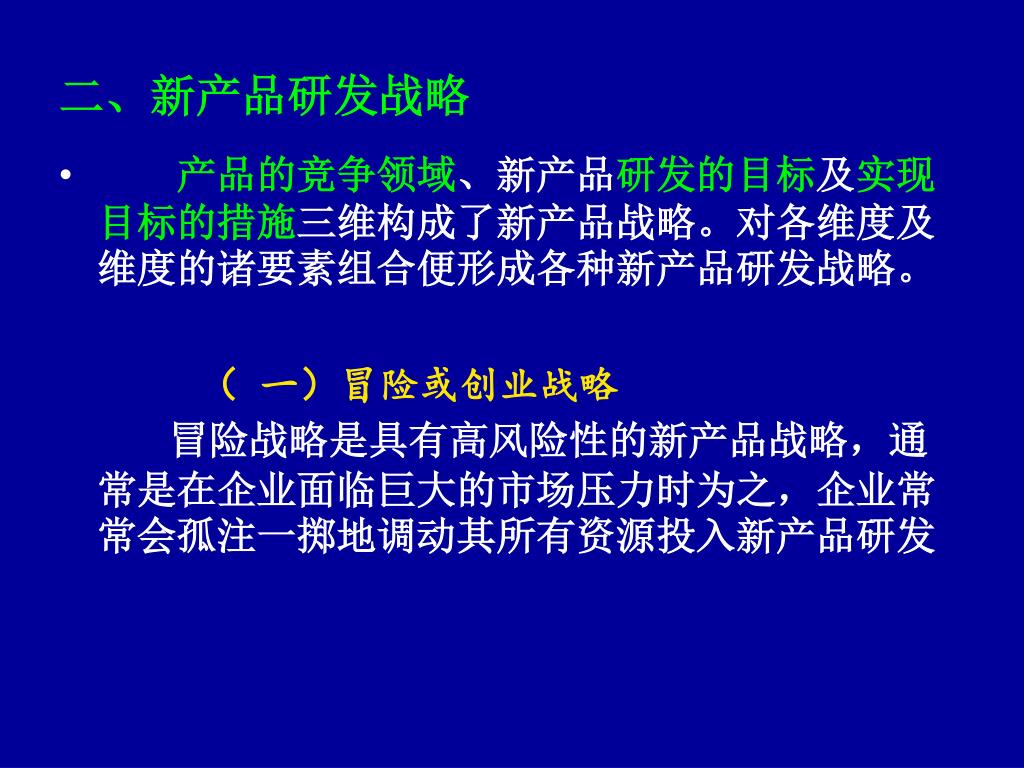 二、新产品研发战略

• 产品的竞争领域、新产品研发的目标及实现目标的措施三维构成了新产品战略。对各维度及维度的诸要素组合便形成各种新产品研发战略。

（一）冒险或创业战略

冒险战略是具有高风险性的新产品战略，通常是在企业面临巨大的市场压力时为之，企业常常会孤注一掷地调动其所有资源投入新产品研发